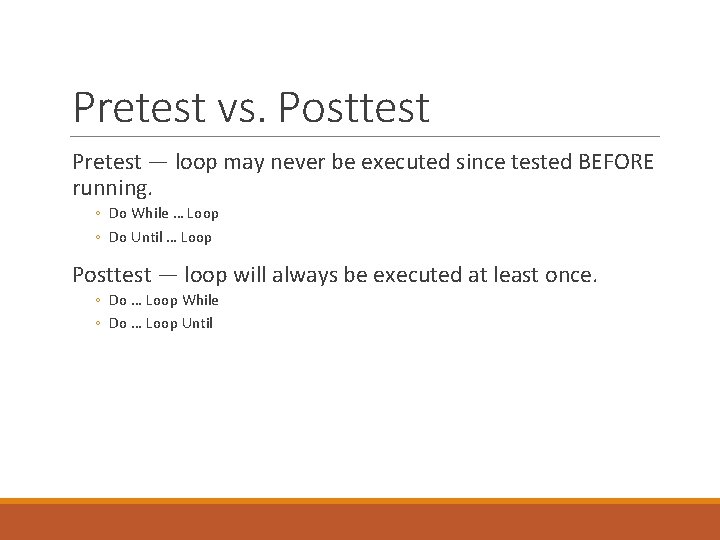 Pretest vs. Posttest

Pretest — loop may never be executed since tested BEFORE running.

◦ Do While … Loop
◦ Do Until … Loop

Posttest — loop will always be executed at least once.

◦ Do … Loop While
◦ Do … Loop Until